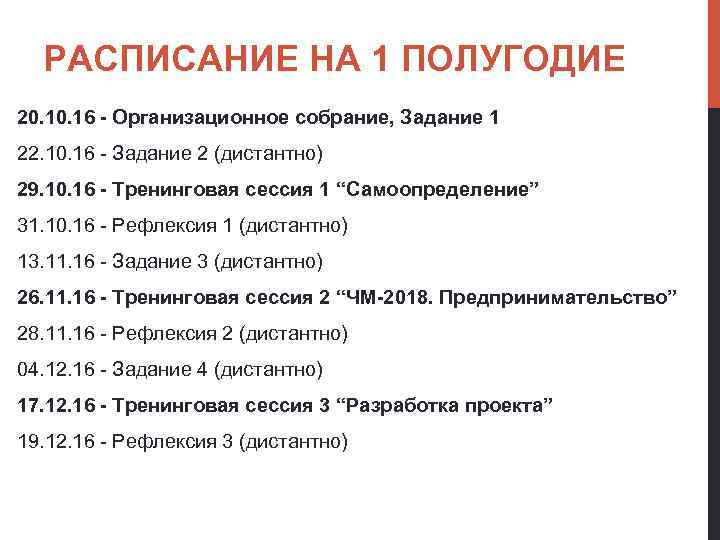 РАСПИСАНИЕ НА 1 ПОЛУГОДИЕ

20.10.16 - Организационное собрание, Задание 1

22.10.16 - Задание 2 (дистантно)

29.10.16 - Тренинговая сессия 1 “Самоопределение”

31.10.16 - Рефлексия 1 (дистантно)

13.11.16 - Задание 3 (дистантно)

26.11.16 - Тренинговая сессия 2 “ЧМ-2018. Предпринимательство”

28.11.16 - Рефлексия 2 (дистантно)

04.12.16 - Задание 4 (дистантно)

17.12.16 - Тренинговая сессия 3 “Разработка проекта”

19.12.16 - Рефлексия 3 (дистантно)